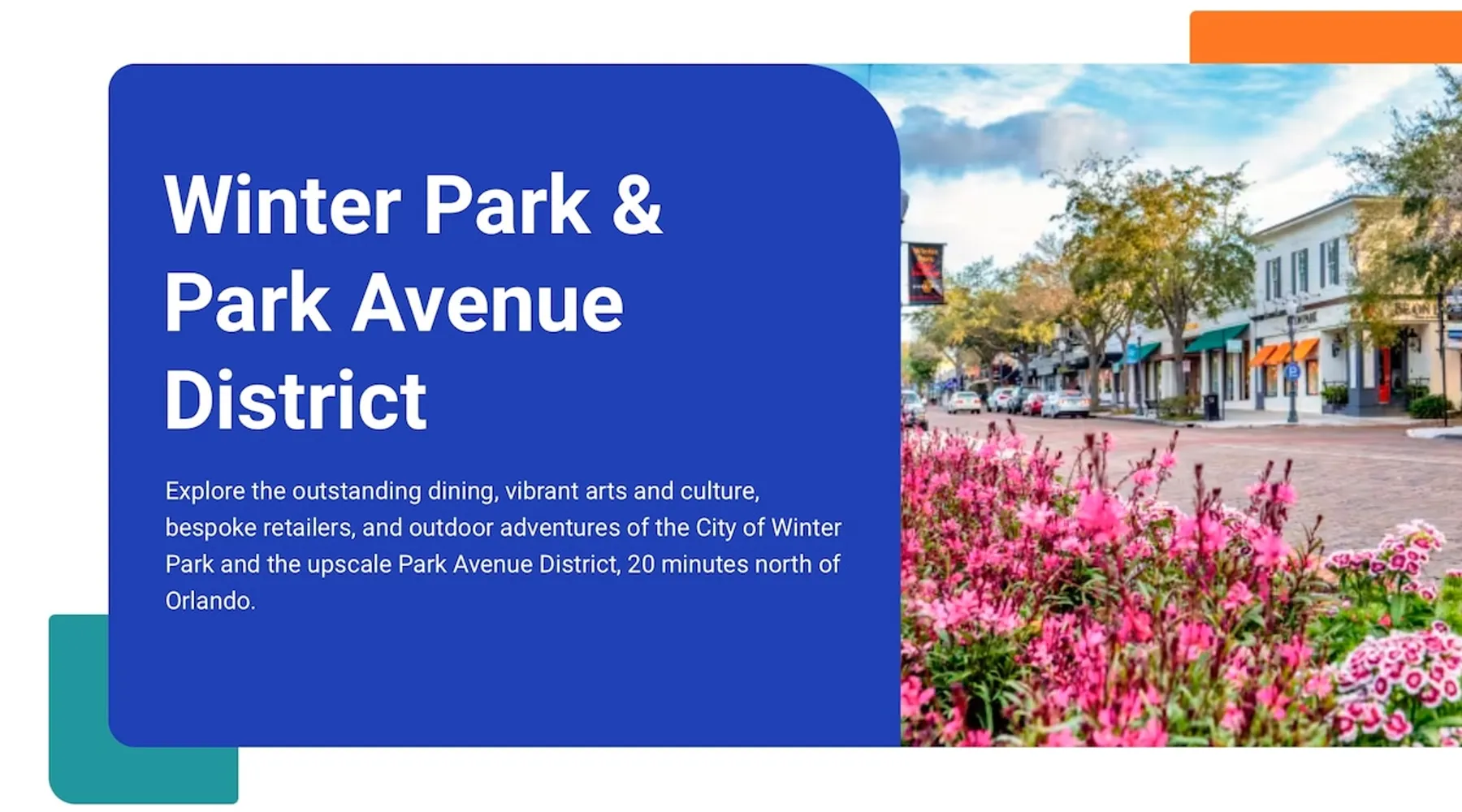 Winter Park & Park Avenue District

Explore the outstanding dining, vibrant arts and culture, bespoke retailers, and outdoor adventures of the City of Winter Park and the upscale Park Avenue District, 20 minutes north of Orlando.